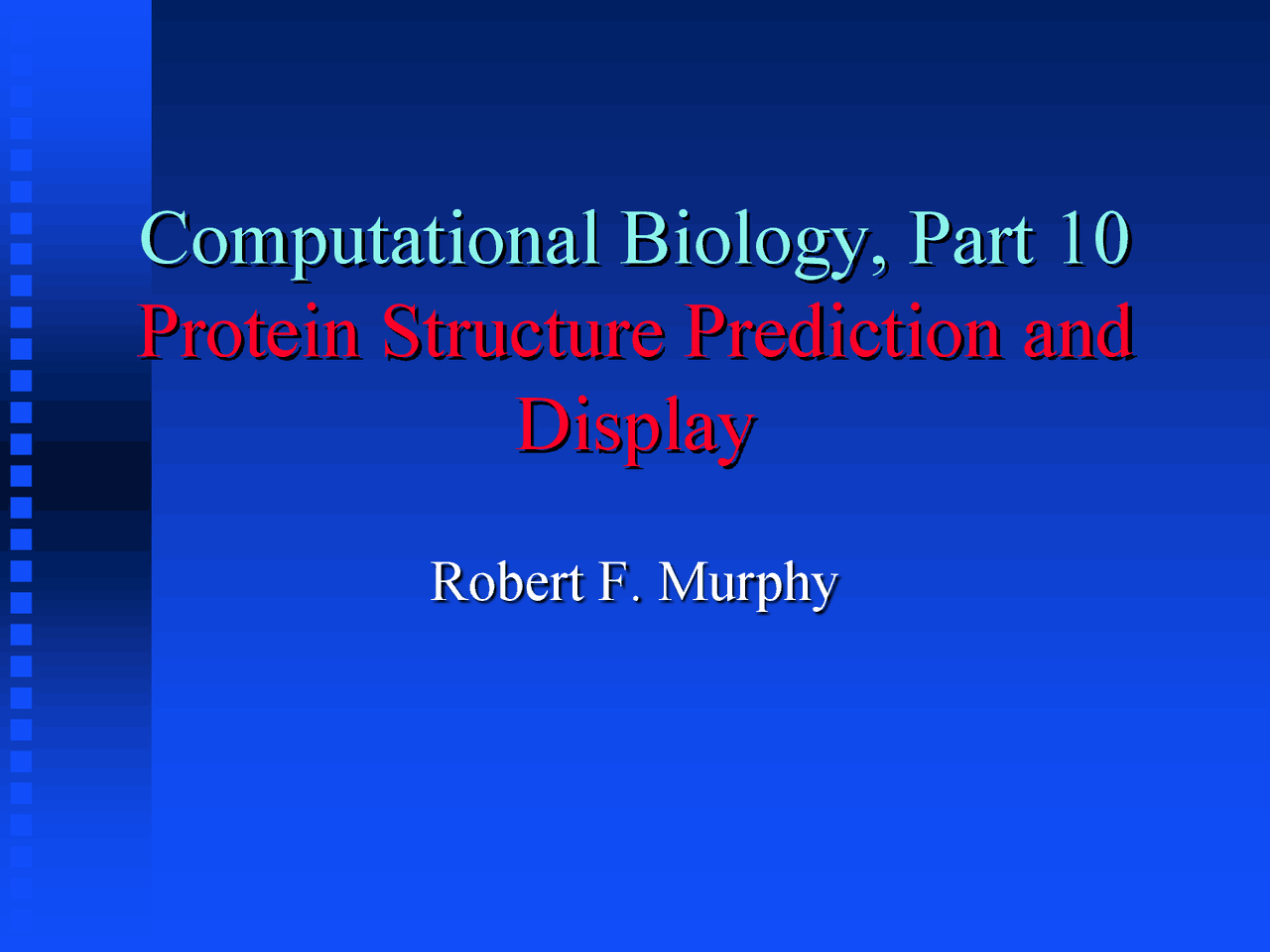 Computational Biology, Part 10
Protein Structure Prediction and Display

Robert F. Murphy